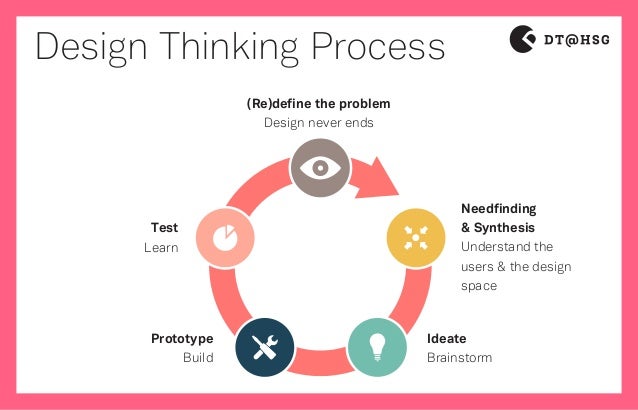 Design Thinking Process

DT@HSG

(Re)define the problem
Design never ends

Needfinding & Synthesis
Understand the users & the design space

Ideate
Brainstorm

Prototype
Build

Test
Learn